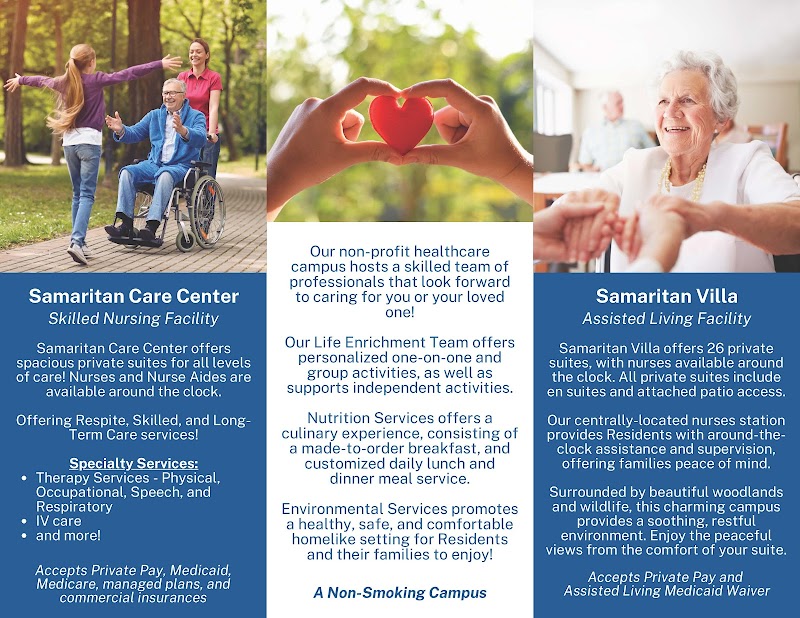 Samaritan Care Center
Skilled Nursing Facility

Samaritan Care Center offers spacious private suites for all levels of care! Nurses and Nurse Aides are available around the clock.

Offering Respite, Skilled, and Long-Term Care services!

Specialty Services:
• Therapy Services - Physical, Occupational, Speech, and Respiratory
• IV care
• and more!

Accepts Private Pay, Medicaid, Medicare, managed plans, and commercial insurances

Our non-profit healthcare campus hosts a skilled team of professionals that look forward to caring for you or your loved one!

Our Life Enrichment Team offers personalized one-on-one and group activities, as well as supports independent activities.

Nutrition Services offers a culinary experience, consisting of a made-to-order breakfast, and customized daily lunch and dinner meal service.

Environmental Services promotes a healthy, safe, and comfortable homelike setting for Residents and their families to enjoy!

A Non-Smoking Campus

Samaritan Villa
Assisted Living Facility

Samaritan Villa offers 26 private suites, with nurses available around the clock. All private suites include en suites and attached patio access.

Our centrally-located nurses station provides Residents with around-the-clock assistance and supervision, offering families peace of mind.

Surrounded by beautiful woodlands and wildlife, this charming campus provides a soothing, restful environment. Enjoy the peaceful views from the comfort of your suite.

Accepts Private Pay and Assisted Living Medicaid Waiver